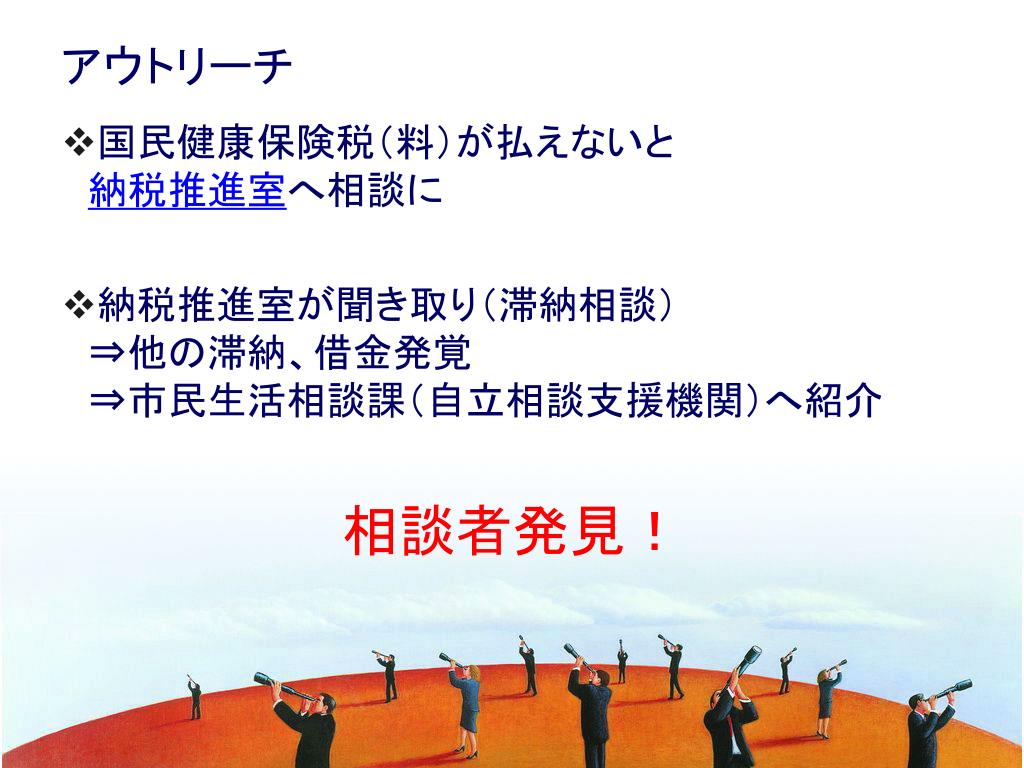 アウトリーチ

❖国民健康保険税（料）が払えないと 納税推進室へ相談に

❖納税推進室が聞き取り（滞納相談）
⇒他の滞納、借金発覚
⇒市民生活相談課（自立相談支援機関）へ紹介

相談者発見！